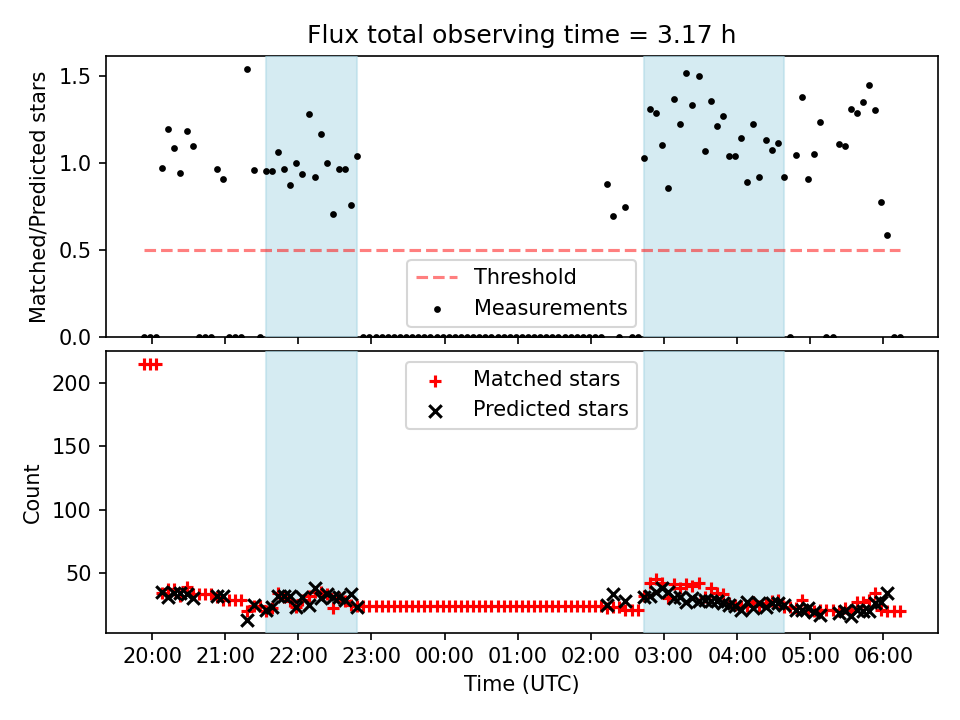 Flux total observing time = 3.17 h

Matched/Predicted stars

1.5
1.0
0.5
0.0

Threshold
Measurements

Count

200
150
100
50

Matched stars
Predicted stars

20:00 21:00 22:00 23:00 00:00 01:00 02:00 03:00 04:00 05:00 06:00

Time (UTC)